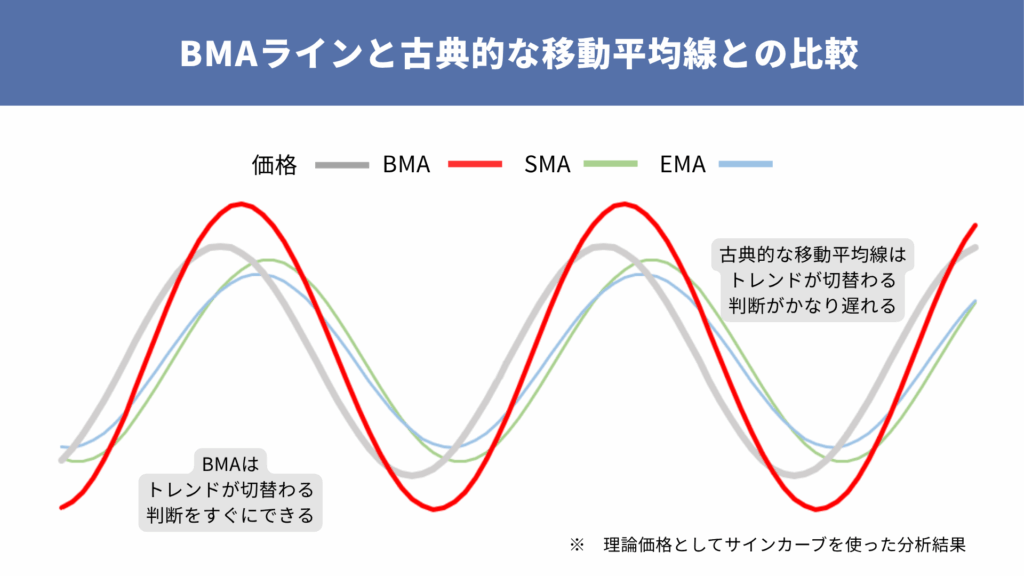 BMAラインと古典的な移動平均線との比較

価格 BMA SMA EMA

古典的な移動平均線は
トレンドが切替わる
判断がかなり遅れる

BMAは
トレンドが切替わる
判断をすぐにできる

※ 理論価格としてサインカーブを使った分析結果